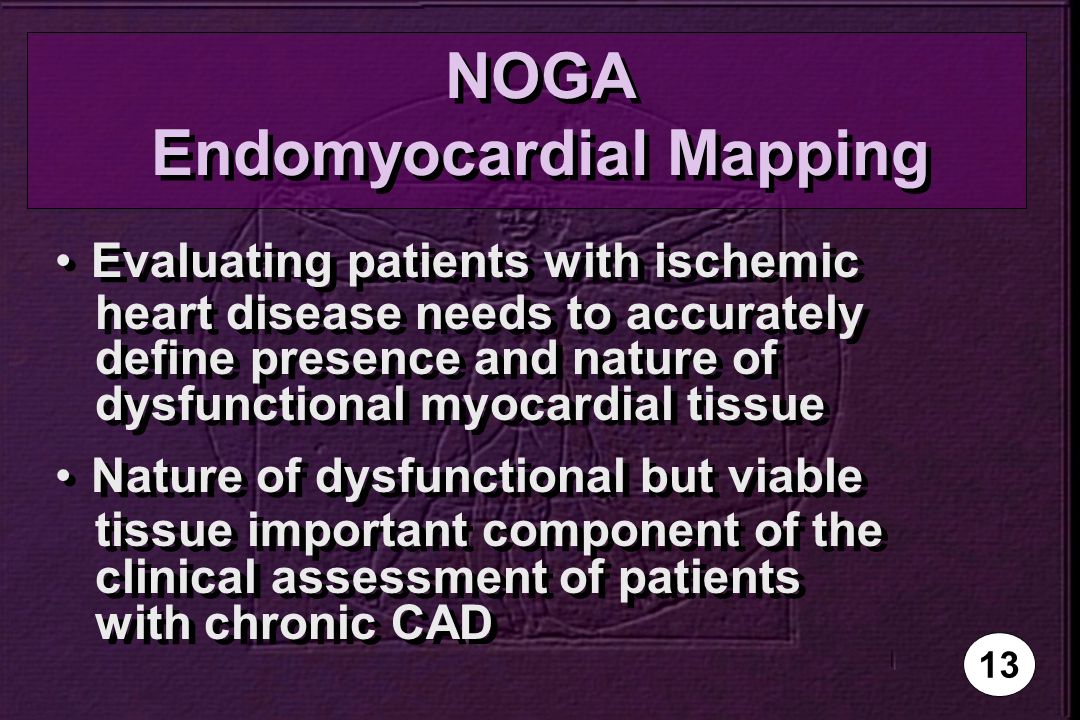 NOGA
Endomyocardial Mapping

• Evaluating patients with ischemic heart disease needs to accurately define presence and nature of dysfunctional myocardial tissue

• Nature of dysfunctional but viable tissue important component of the clinical assessment of patients with chronic CAD

13